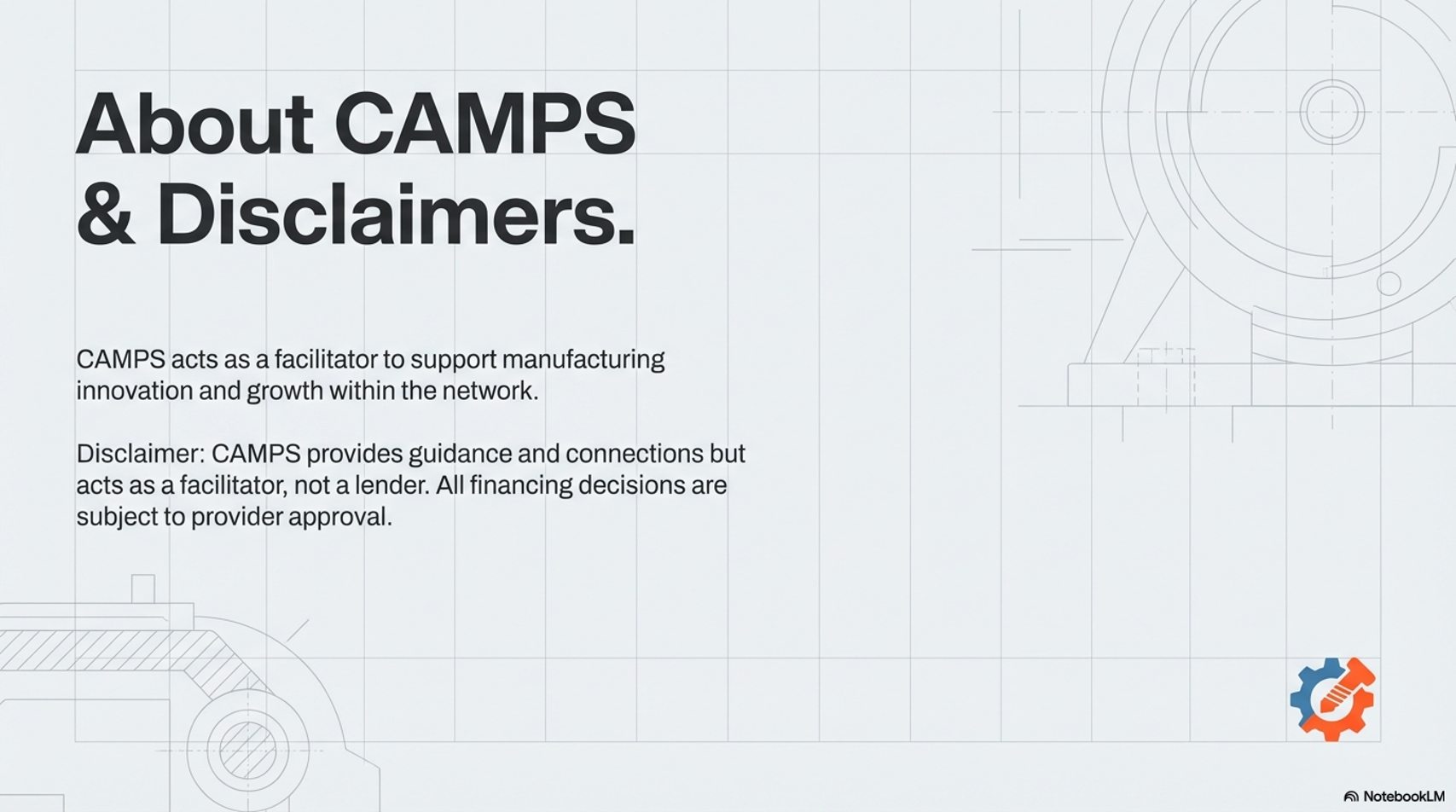 About CAMPS & Disclaimers.

CAMPS acts as a facilitator to support manufacturing innovation and growth within the network.

Disclaimer: CAMPS provides guidance and connections but acts as a facilitator, not a lender. All financing decisions are subject to provider approval.

NotebookLM